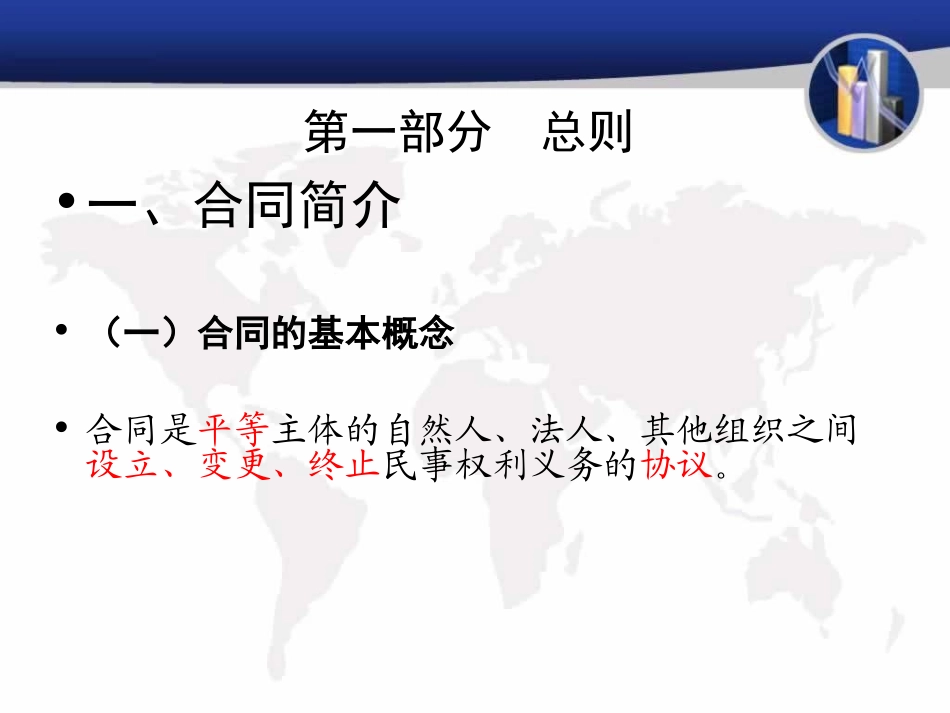 第一部分　总则

• 一、合同简介

• （一）合同的基本概念

• 合同是平等主体的自然人、法人、其他组织之间设立、变更、终止民事权利义务的协议。